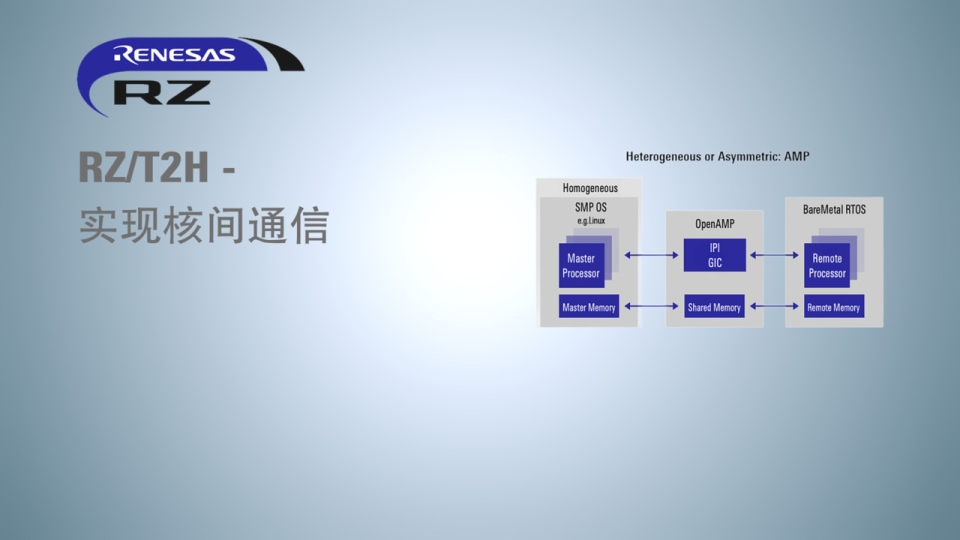 RENESAS
RZ

RZ/T2H -
实现核间通信

Heterogeneous or Asymmetric: AMP

Homogeneous
SMP OS
e.g.Linux
Master Processor
Master Memory

OpenAMP
IPI
GIC
Shared Memory

BareMetal RTOS
Remote Processor
Remote Memory